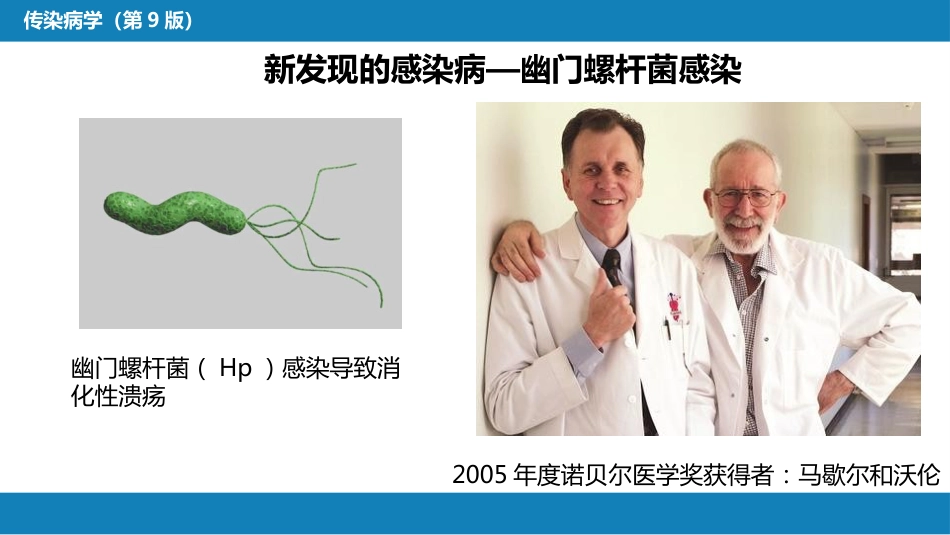 传染病学（第 9 版）

新发现的感染病—幽门螺杆菌感染

幽门螺杆菌（ Hp ）感染导致消化性溃疡

2005 年度诺贝尔医学奖获得者：马歇尔和沃伦